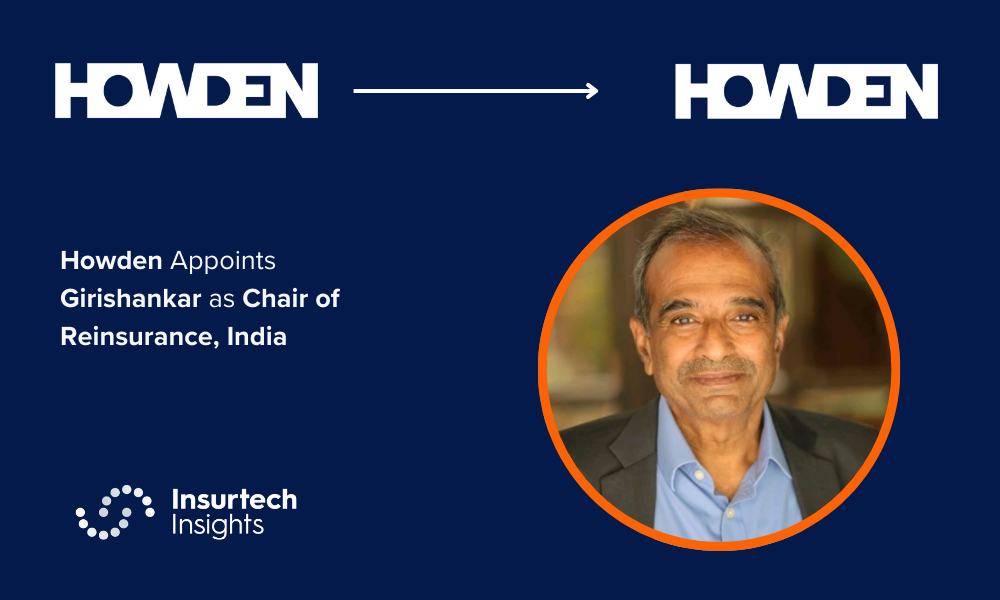 HOWDEN

HOWDEN

Howden Appoints Girishankar as Chair of Reinsurance, India

Insurtech Insights